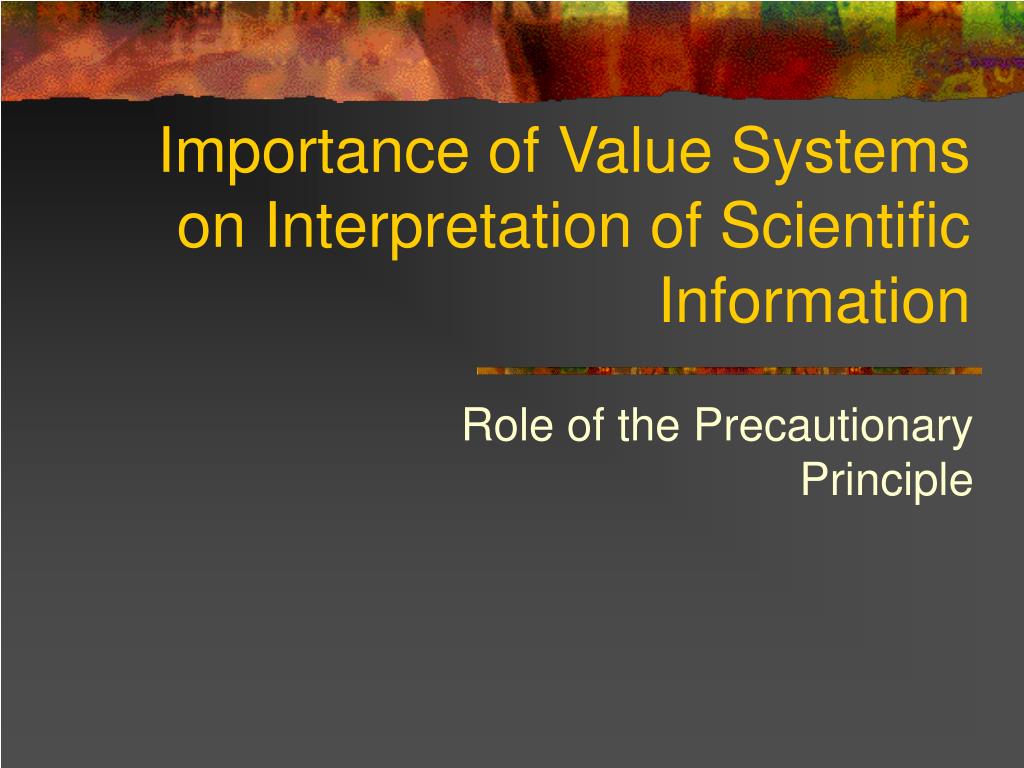 Importance of Value Systems on Interpretation of Scientific Information

Role of the Precautionary Principle